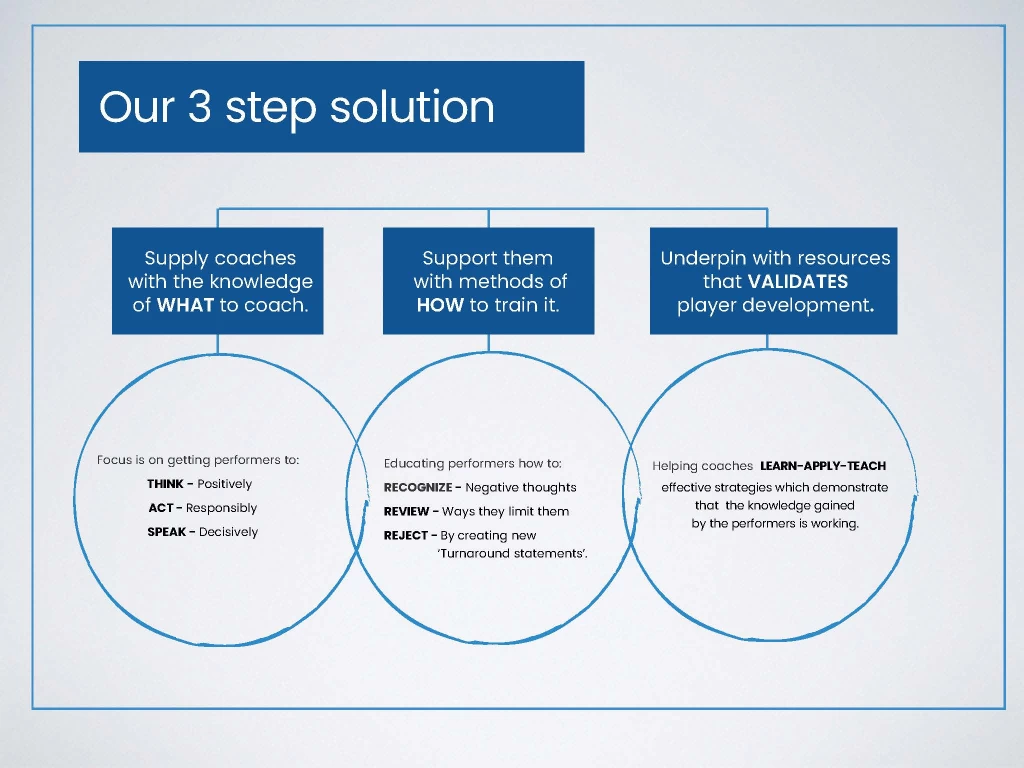 Our 3 step solution

Supply coaches with the knowledge of WHAT to coach.

Support them with methods of HOW to train it.

Underpin with resources that VALIDATES player development.

Focus is on getting performers to:
THINK - Positively
ACT - Responsibly
SPEAK - Decisively

Educating performers how to:
RECOGNIZE - Negative thoughts
REVIEW - Ways they limit them
REJECT - By creating new 'Turnaround statements'.

Helping coaches LEARN-APPLY-TEACH effective strategies which demonstrate that the knowledge gained by the performers is working.